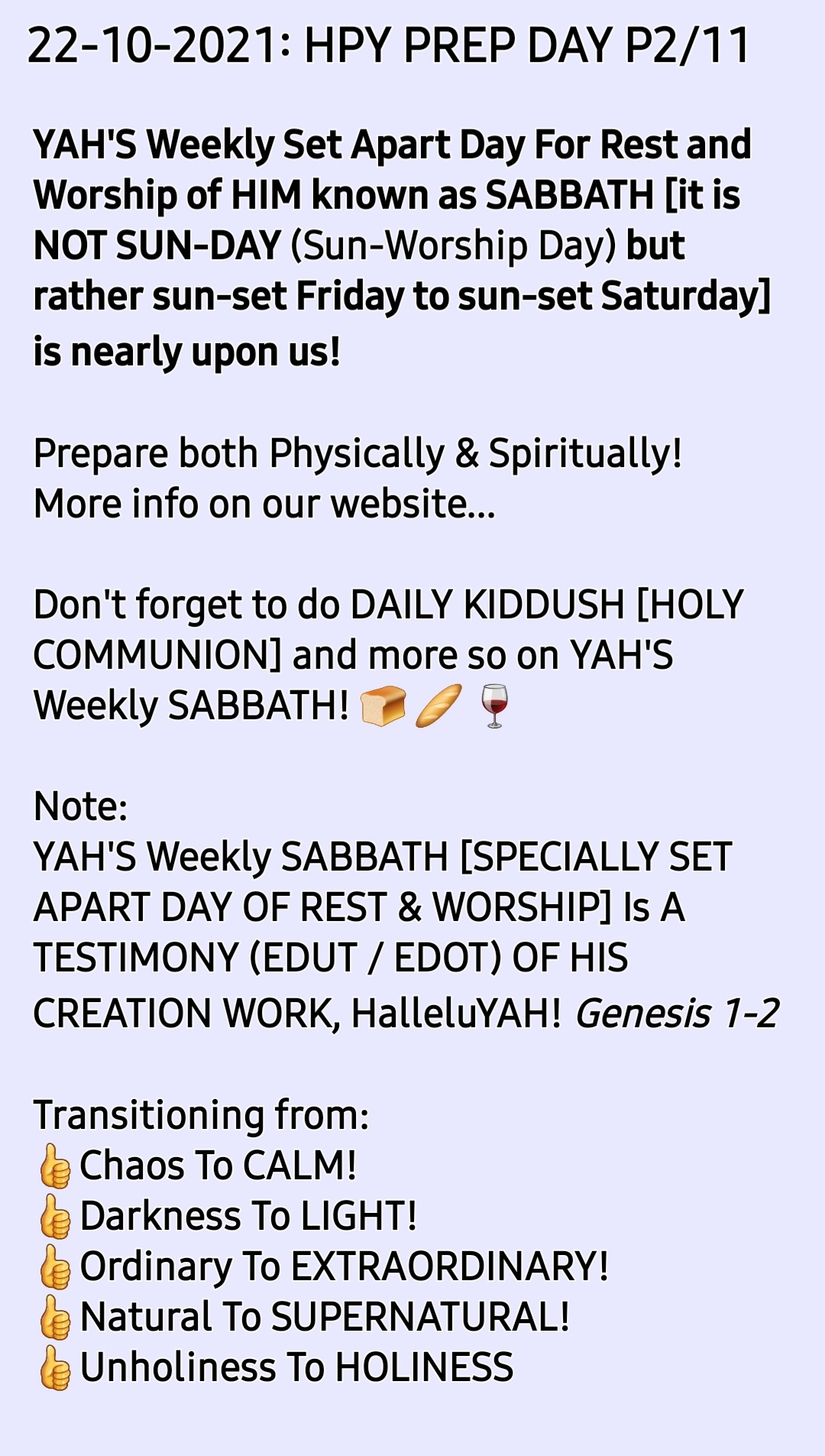 22-10-2021: HPY PREP DAY P2/11

YAH'S Weekly Set Apart Day For Rest and Worship of HIM known as SABBATH [it is NOT SUN-DAY (Sun-Worship Day) but rather sun-set Friday to sun-set Saturday] is nearly upon us!

Prepare both Physically & Spiritually! More info on our website...

Don't forget to do DAILY KIDDUSH [HOLY COMMUNION] and more so on YAH'S Weekly SABBATH! 🍞🥖 🍷

Note:
YAH'S Weekly SABBATH [SPECIALLY SET APART DAY OF REST & WORSHIP] Is A TESTIMONY (EDUT / EDOT) OF HIS CREATION WORK, HalleluYAH! Genesis 1-2

Transitioning from:
👍Chaos To CALM!
👍Darkness To LIGHT!
👍Ordinary To EXTRAORDINARY!
👍Natural To SUPERNATURAL!
👍Unholiness To HOLINESS